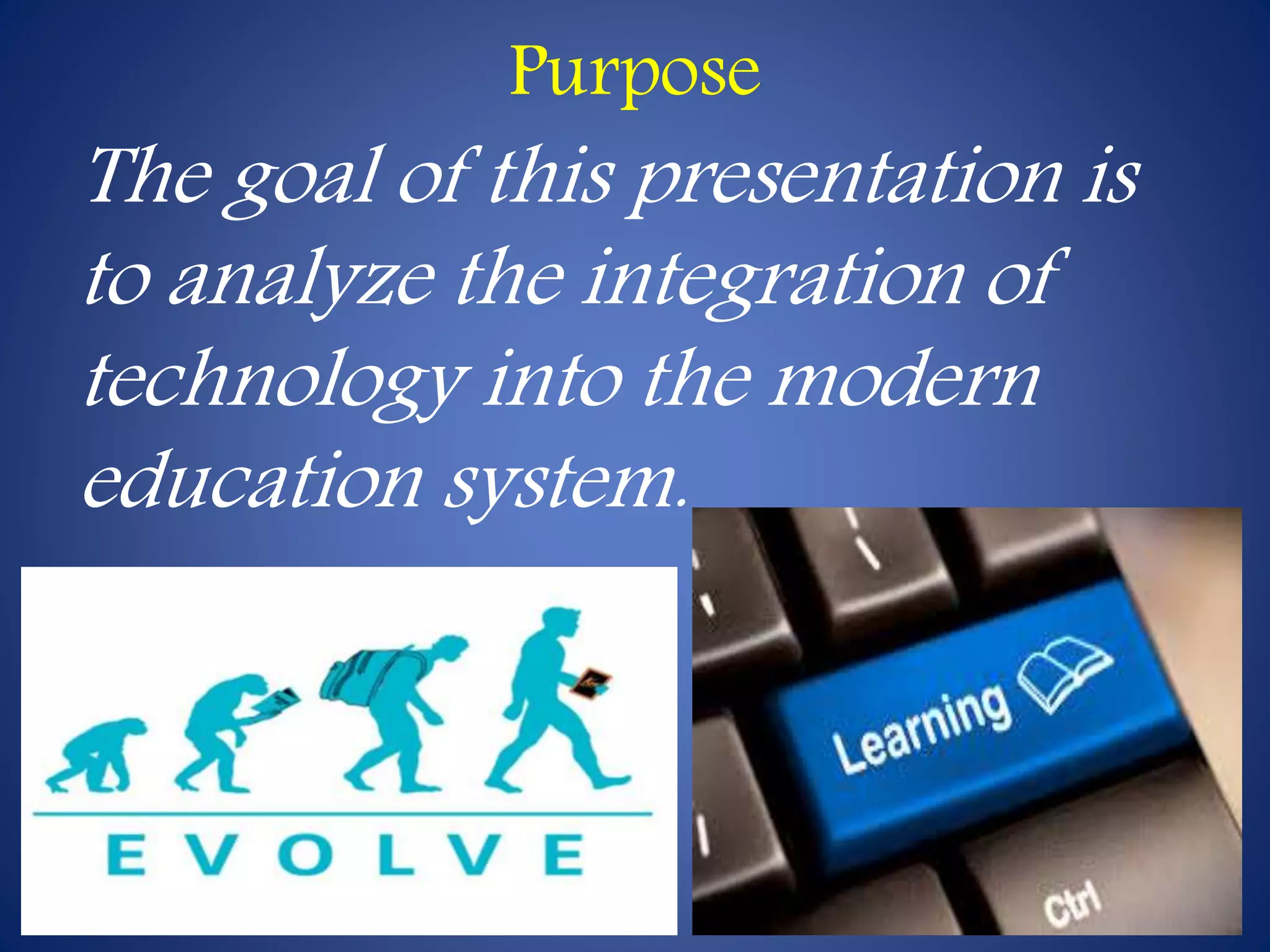 Purpose

The goal of this presentation is to analyze the integration of technology into the modern education system.

EVOLVE

Learning

Ctrl